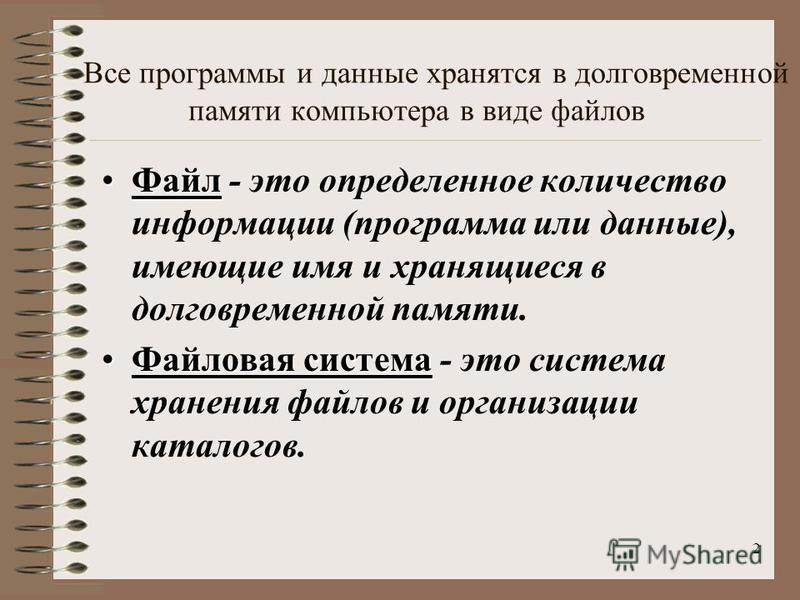 Все программы и данные хранятся в долговременной памяти компьютера в виде файлов

• Файл - это определенное количество информации (программа или данные), имеющие имя и хранящиеся в долговременной памяти.

• Файловая система - это система хранения файлов и организации каталогов.

MyShared

2